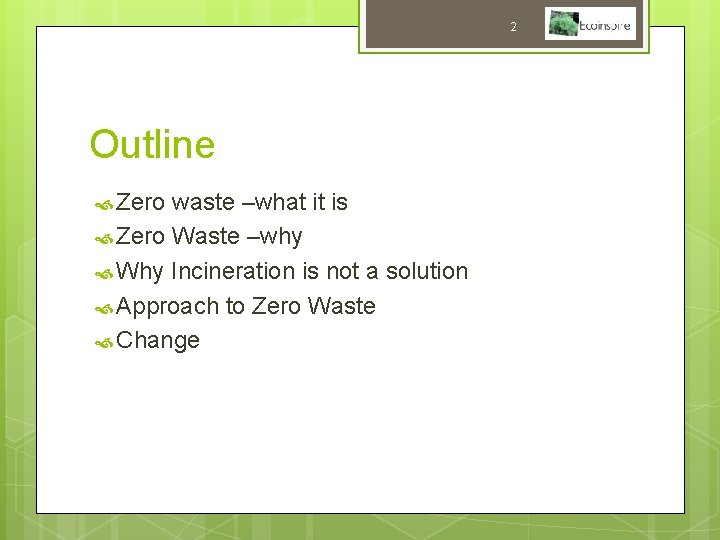 2

Ecoinspire

Outline

Zero waste –what it is
Zero Waste –why
Why Incineration is not a solution
Approach to Zero Waste
Change